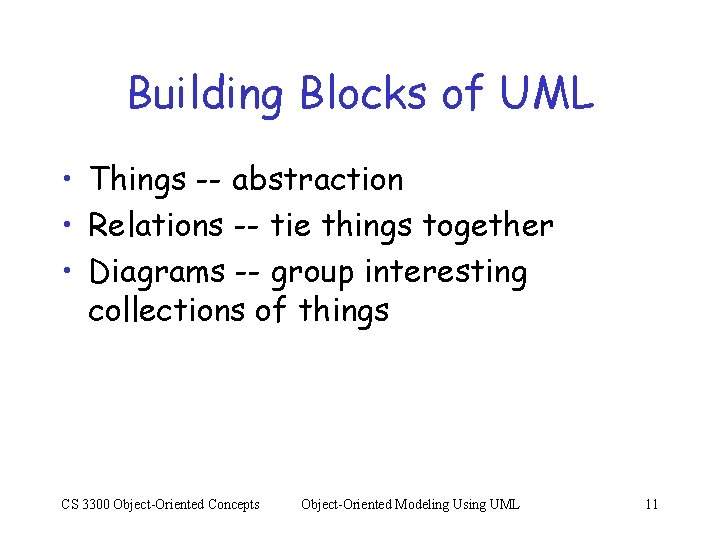 Building Blocks of UML

• Things -- abstraction
• Relations -- tie things together
• Diagrams -- group interesting collections of things

CS 3300 Object-Oriented Concepts Object-Oriented Modeling Using UML 11